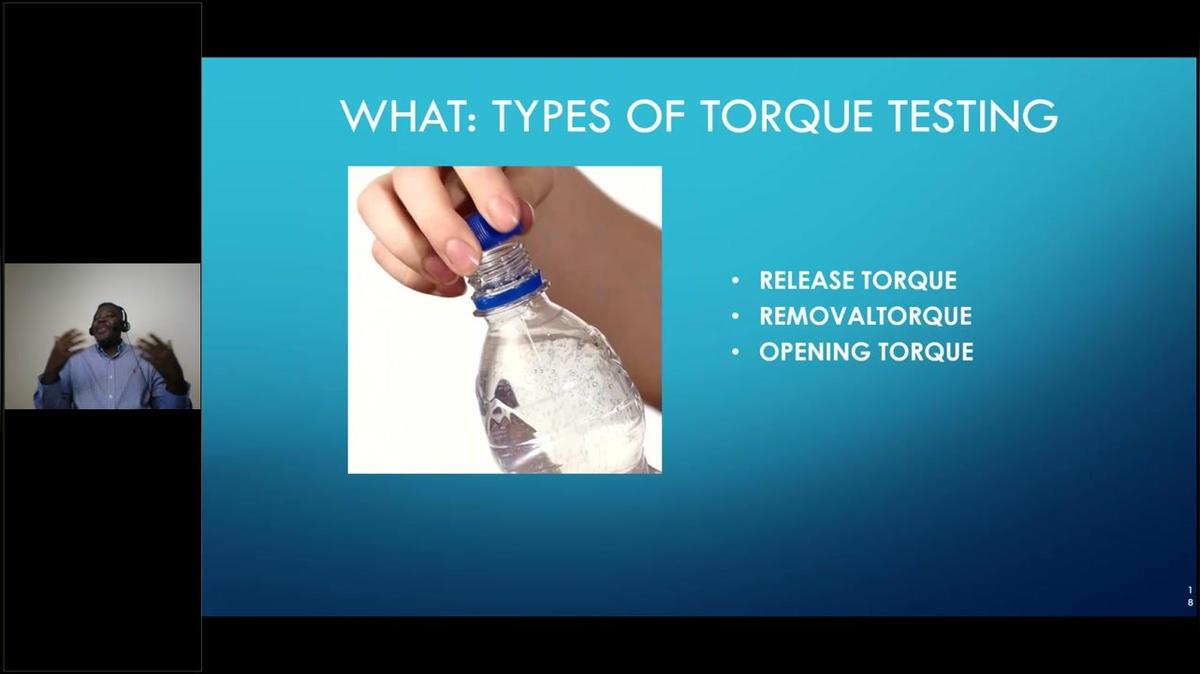 WHAT: TYPES OF TORQUE TESTING

• RELEASE TORQUE
• REMOVALTORQUE
• OPENING TORQUE

18